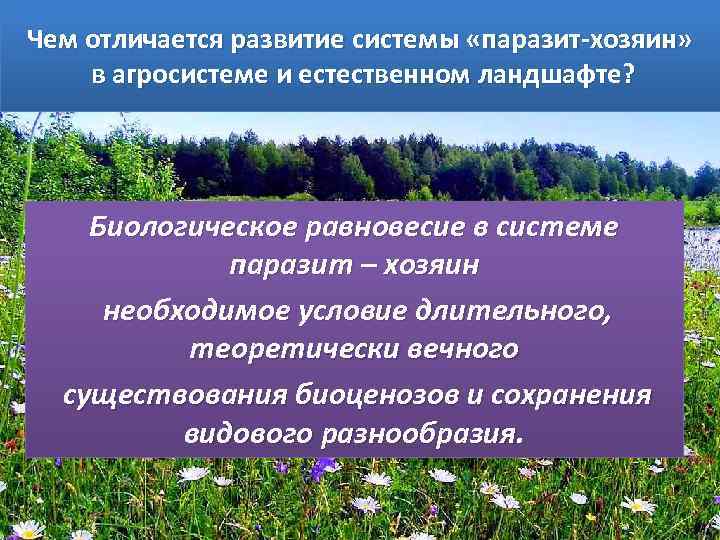 Чем отличается развитие системы «паразит-хозяин» в агросистеме и естественном ландшафте?

Биологическое равновесие в системе паразит – хозяин

необходимое условие длительного, теоретически вечного

существования биоценозов и сохранения видового разнообразия.